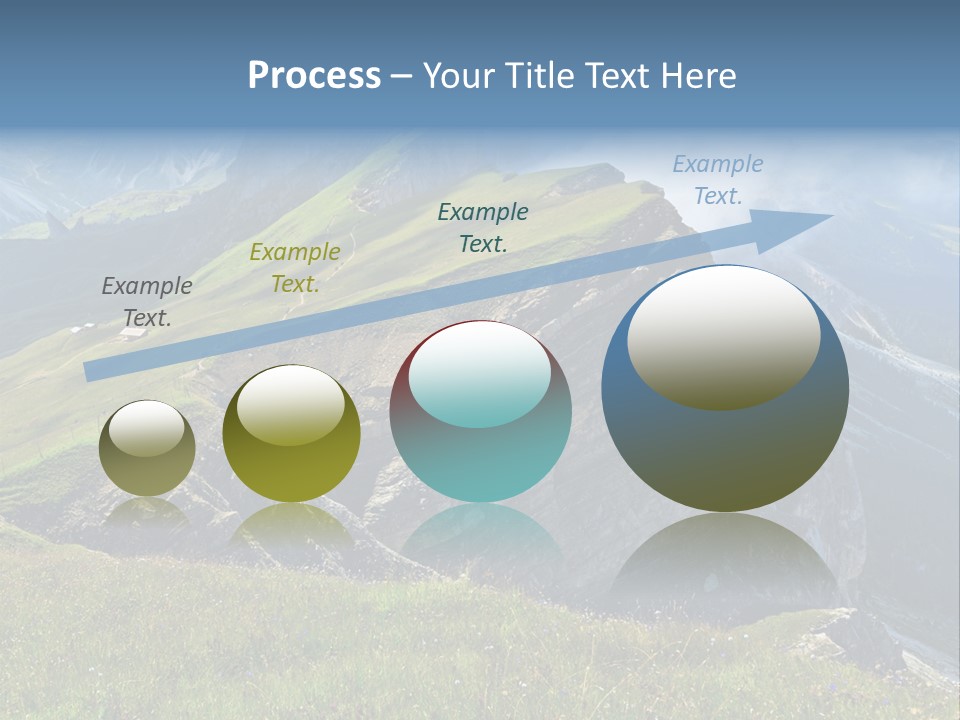 Process – Your Title Text Here

Example Text.

Example Text.

Example Text.

Example Text.